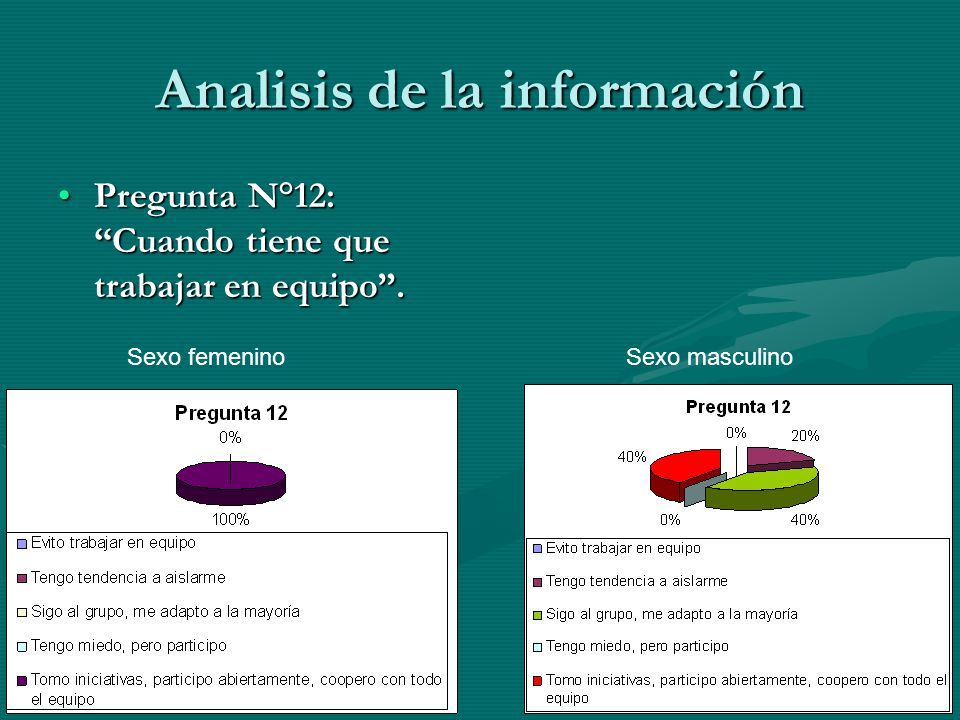 Analisis de la información

• Pregunta N°12: “Cuando tiene que trabajar en equipo”.

Sexo femenino

Pregunta 12

0%

100%

Evito trabajar en equipo
Tengo tendencia a aislarme
Sigo al grupo, me adapto a la mayoría
Tengo miedo, pero participo
Tomo iniciativas, participo abiertamente, coopero con todo el equipo

Sexo masculino

Pregunta 12

0%
20%
40%
0%
40%

Evito trabajar en equipo
Tengo tendencia a aislarme
Sigo al grupo, me adapto a la mayoría
Tengo miedo, pero participo
Tomo iniciativas, participo abiertamente, coopero con todo el equipo